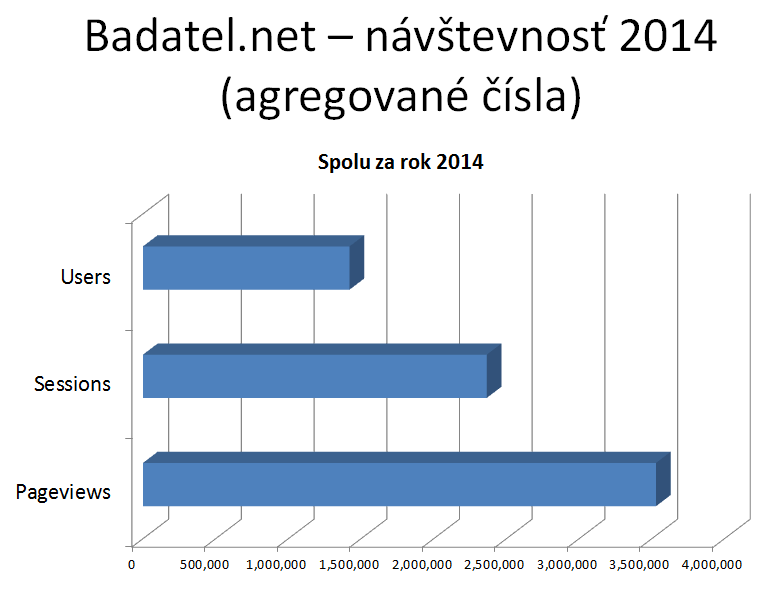 Badatel.net – návštevnosť 2014 (agregované čísla)

Spolu za rok 2014

Users

Sessions

Pageviews

0
500,000
1,000,000
1,500,000
2,000,000
2,500,000
3,000,000
3,500,000
4,000,000